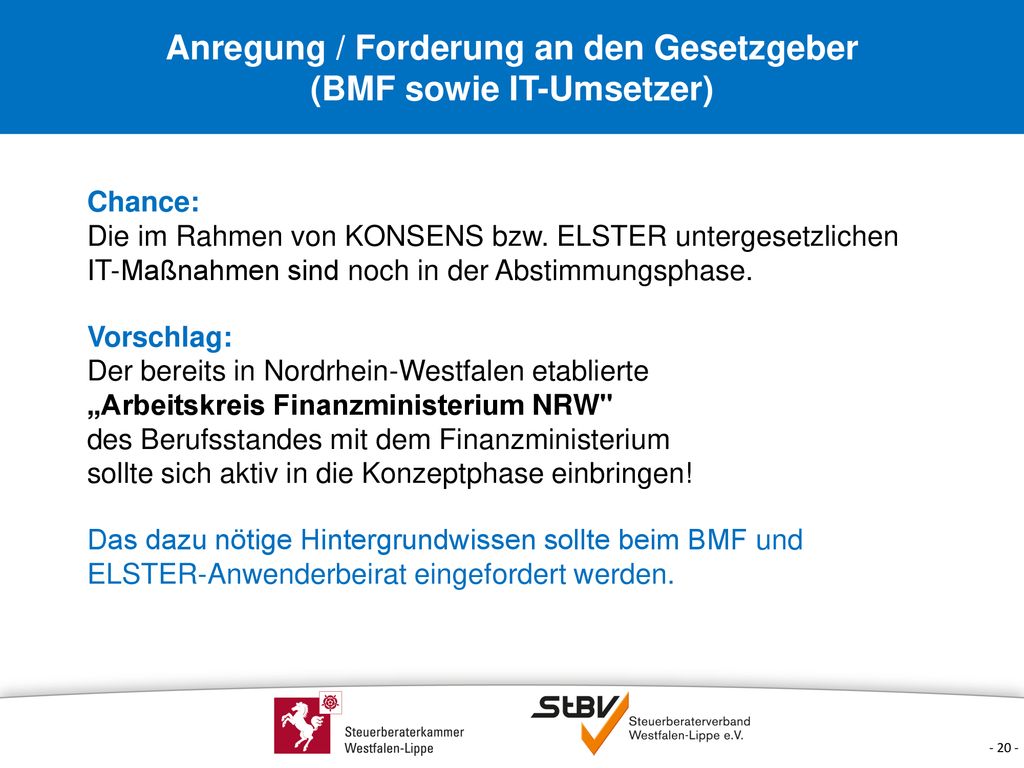 Anregung / Forderung an den Gesetzgeber
(BMF sowie IT-Umsetzer)

Chance:
Die im Rahmen von KONSENS bzw. ELSTER untergesetzlichen IT-Maßnahmen sind noch in der Abstimmungsphase.

Vorschlag:
Der bereits in Nordrhein-Westfalen etablierte
„Arbeitskreis Finanzministerium NRW"
des Berufsstandes mit dem Finanzministerium sollte sich aktiv in die Konzeptphase einbringen!

Das dazu nötige Hintergrundwissen sollte beim BMF und ELSTER-Anwenderbeirat eingefordert werden.

Steuerberaterkammer Westfalen-Lippe

StBV Steuerberaterverband Westfalen-Lippe e.V.

- 20 -